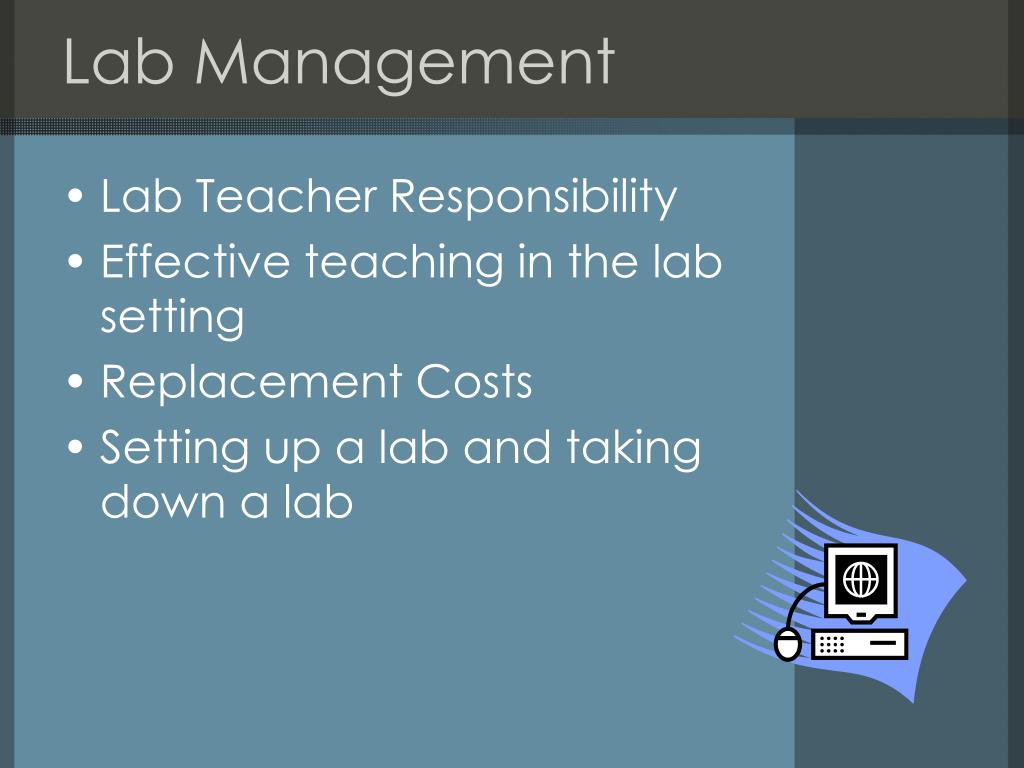 Lab Management

• Lab Teacher Responsibility
• Effective teaching in the lab setting
• Replacement Costs
• Setting up a lab and taking down a lab